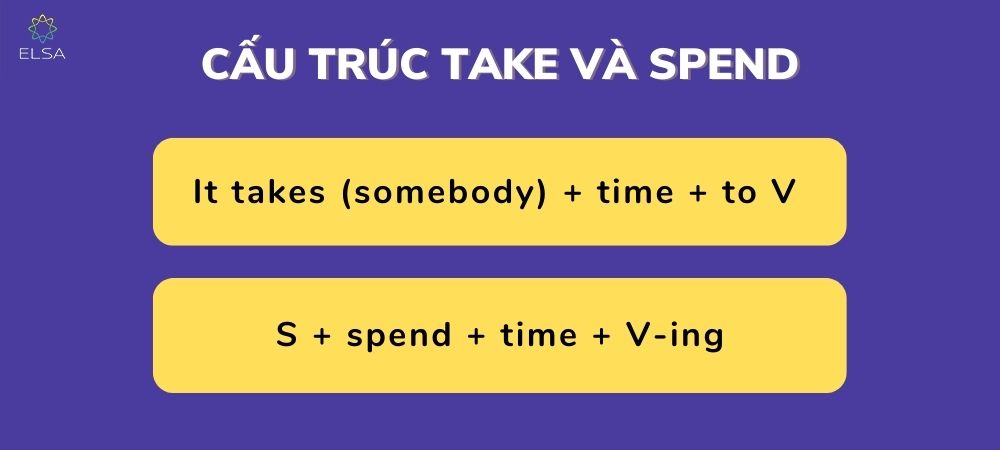 ELSA

CẤU TRÚC TAKE VÀ SPEND

It takes (somebody) + time + to V

S + spend + time + V-ing